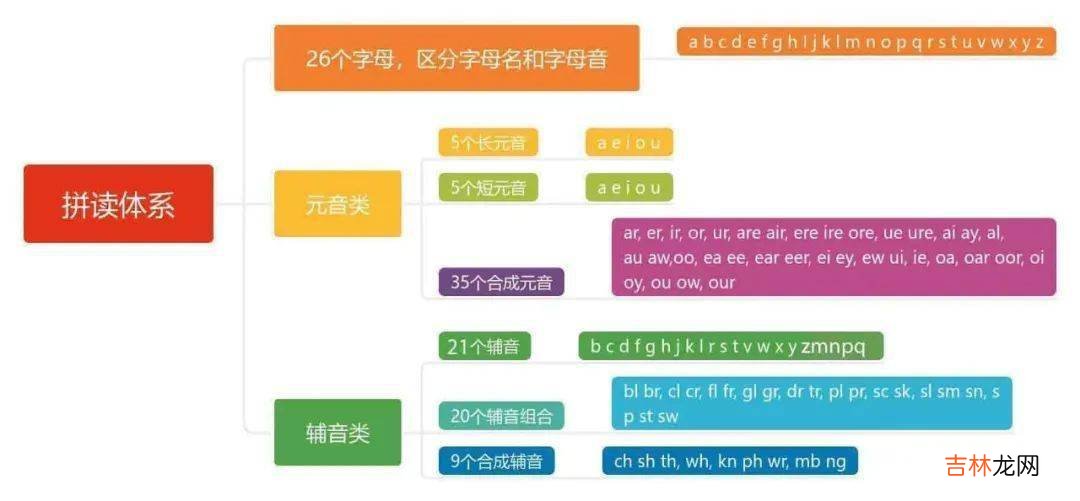 拼读体系

26个字母，区分字母名和字母音

a b c d e f g h i j k l m n o p q r s t u v w x y z

元音类

5个长元音

a e i o u

5个短元音

a e i o u

35个合成元音

ar, er, ir, or, ur, are air, ere ire ore, ue ure, ai ay, al, au aw,oo, ea ee, ear eer, ei ey, ew ui, ie, oa, oar oor, oi oy, ou ow, our

辅音类

21个辅音

b c d f g h j k l r s t v w x y zmnpq

20个辅音组合

bl br, cl cr, fl fr, gl gr, dr tr, pl pr, sc sk, sl sm sn, s p st sw

9个合成辅音

ch sh th, wh, kn ph wr, mb ng

吉林龙网